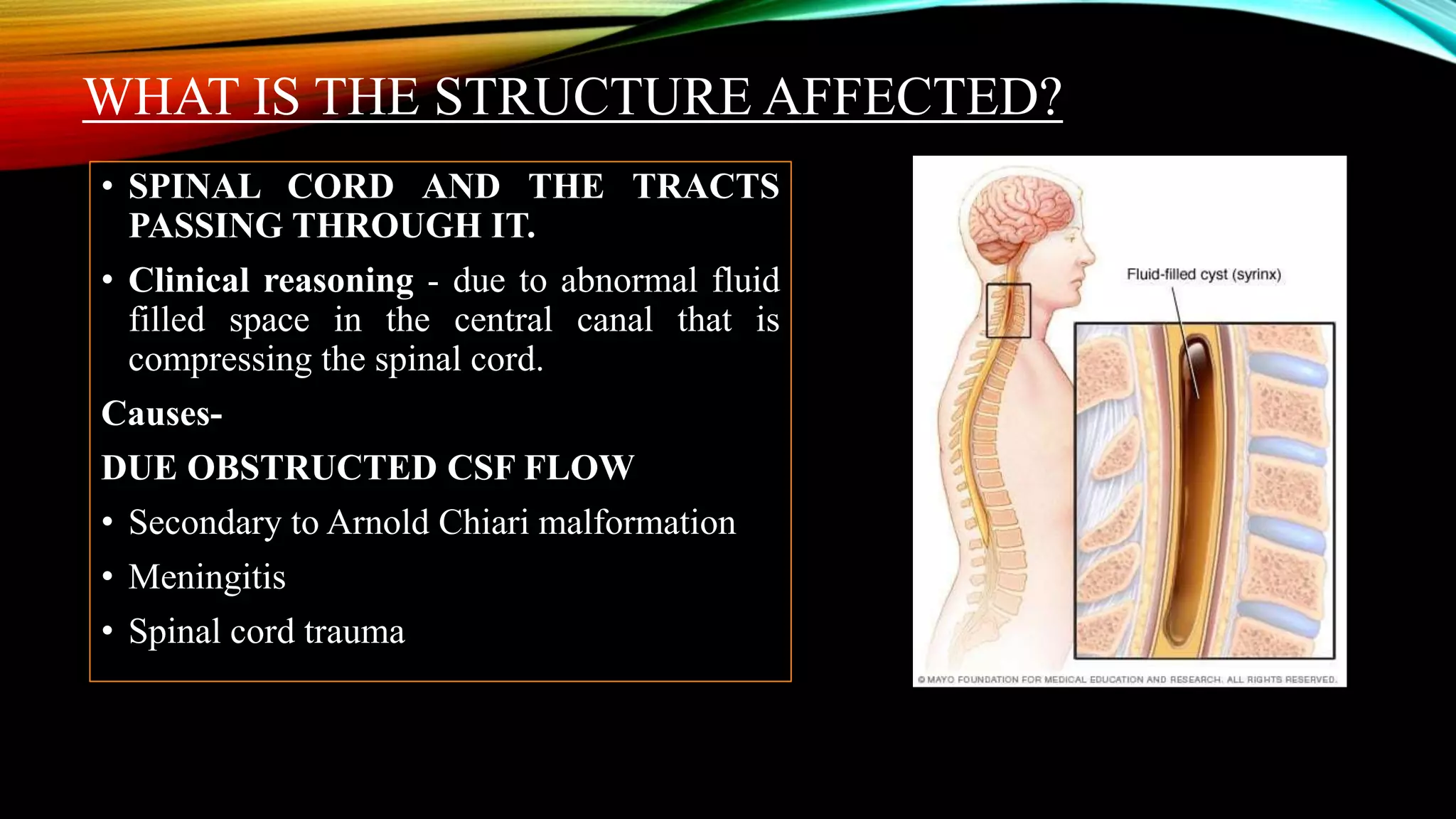 WHAT IS THE STRUCTURE AFFECTED?

• SPINAL CORD AND THE TRACTS PASSING THROUGH IT.

• Clinical reasoning - due to abnormal fluid filled space in the central canal that is compressing the spinal cord.

Causes-

DUE OBSTRUCTED CSF FLOW

• Secondary to Arnold Chiari malformation

• Meningitis

• Spinal cord trauma

Fluid-filled cyst (syrinx)

© MAYO FOUNDATION FOR MEDICAL EDUCATION AND RESEARCH. ALL RIGHTS RESERVED.